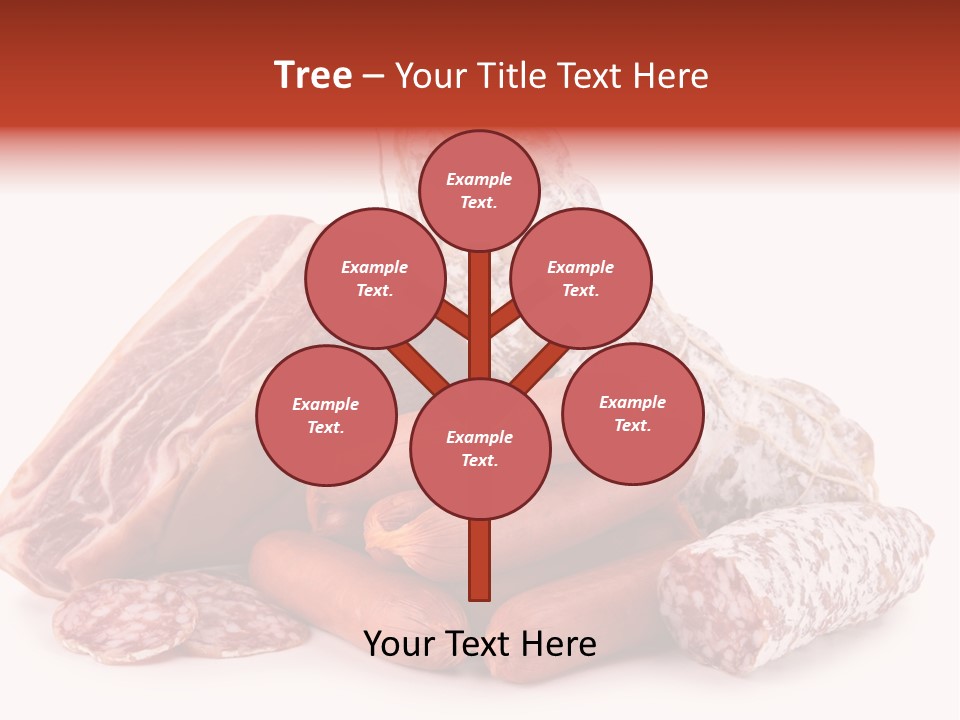 Tree – Your Title Text Here

Example Text.

Example Text.

Example Text.

Example Text.

Example Text.

Example Text.

Your Text Here